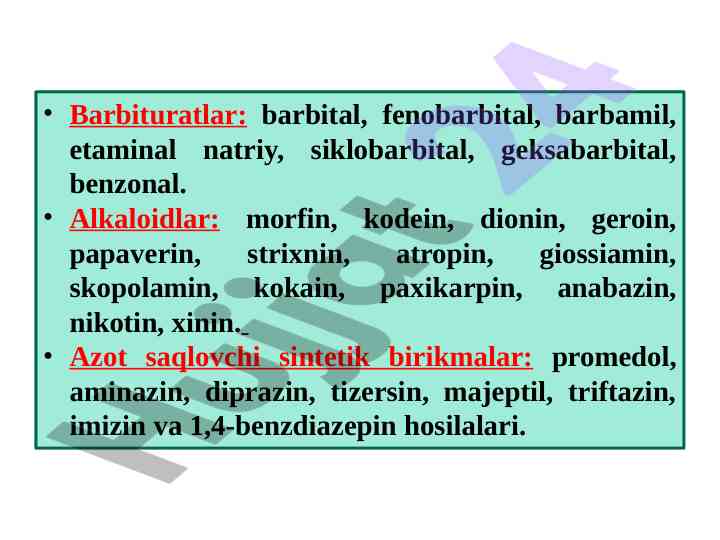 • Barbituratlar: barbital, fenobarbital, barbamil, etaminal natriy, siklobarbital, geksabarbital, benzonal.

• Alkaloidlar: morfin, kodein, dionin, geroin, papaverin, strixnin, atropin, giossiamin, skopolamin, kokain, paxikarpin, anabazin, nikotin, xinin.

• Azot saqlovchi sintetik birikmalar: promedol, aminazin, diprazin, tizersin, majeptil, triftazin, imizin va 1,4-benzdiazepin hosilalari.

Hujjat 24